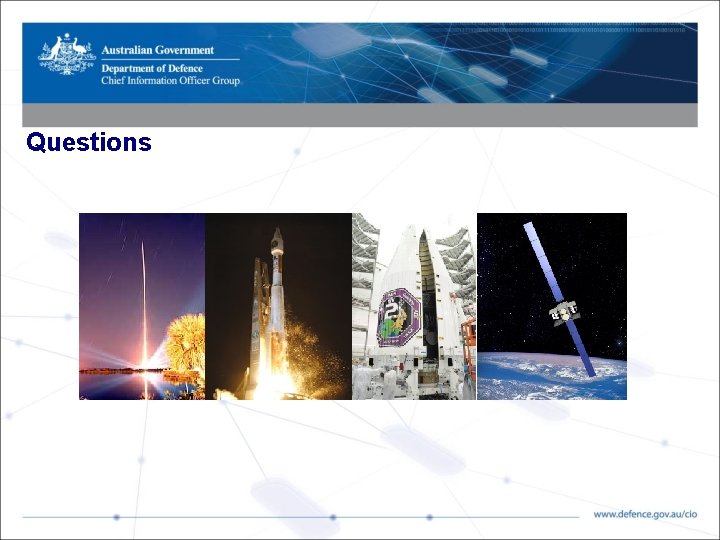 Australian Government
Department of Defence
Chief Information Officer Group

Questions

www.defence.gov.au/cio